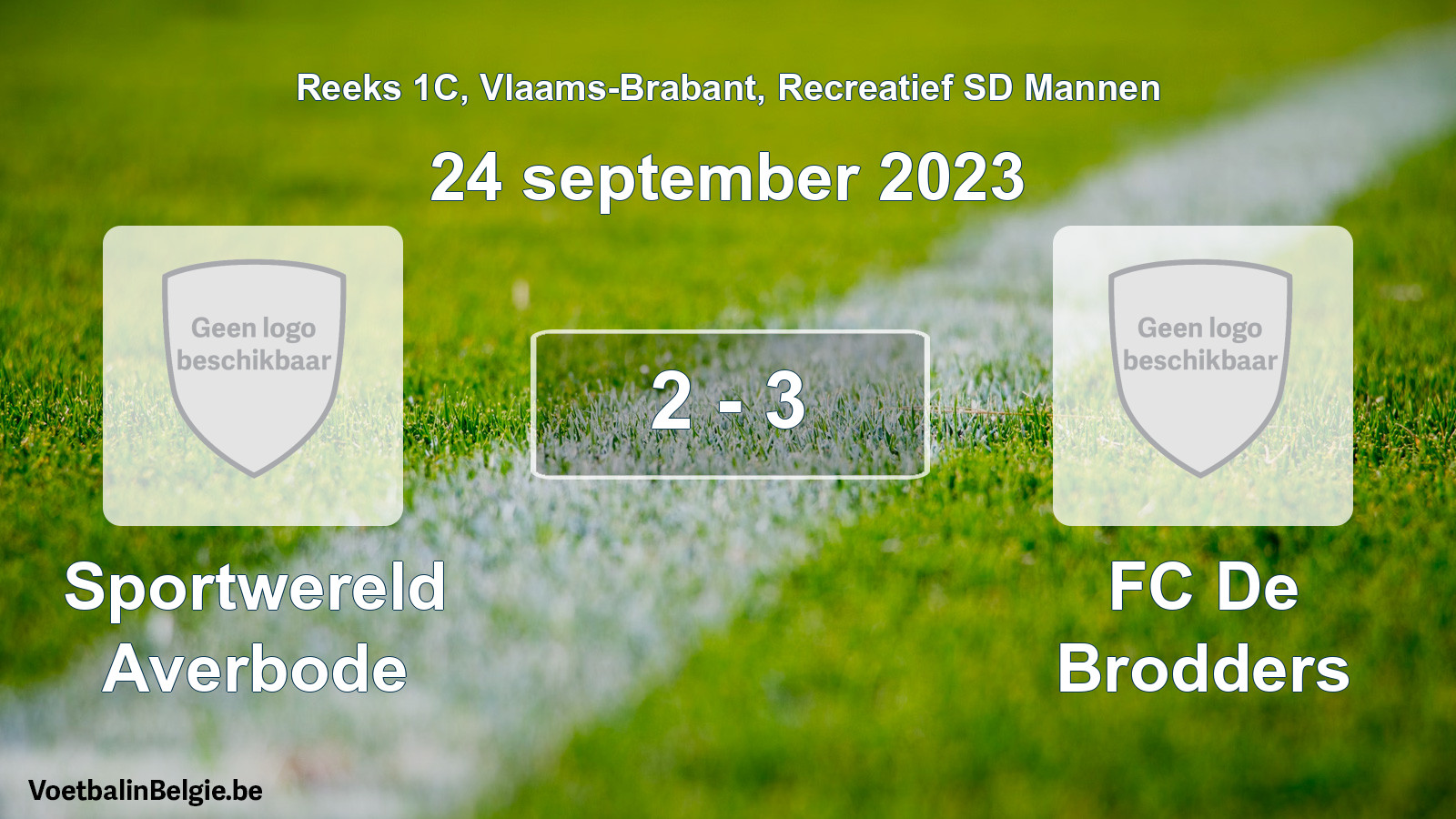 Reeks 1C, Vlaams-Brabant, Recreatief SD Mannen

24 september 2023

Geen logo beschikbaar

2 - 3

Geen logo beschikbaar

Sportwereld Averbode

FC De Brodders

VoetbalinBelgie.be